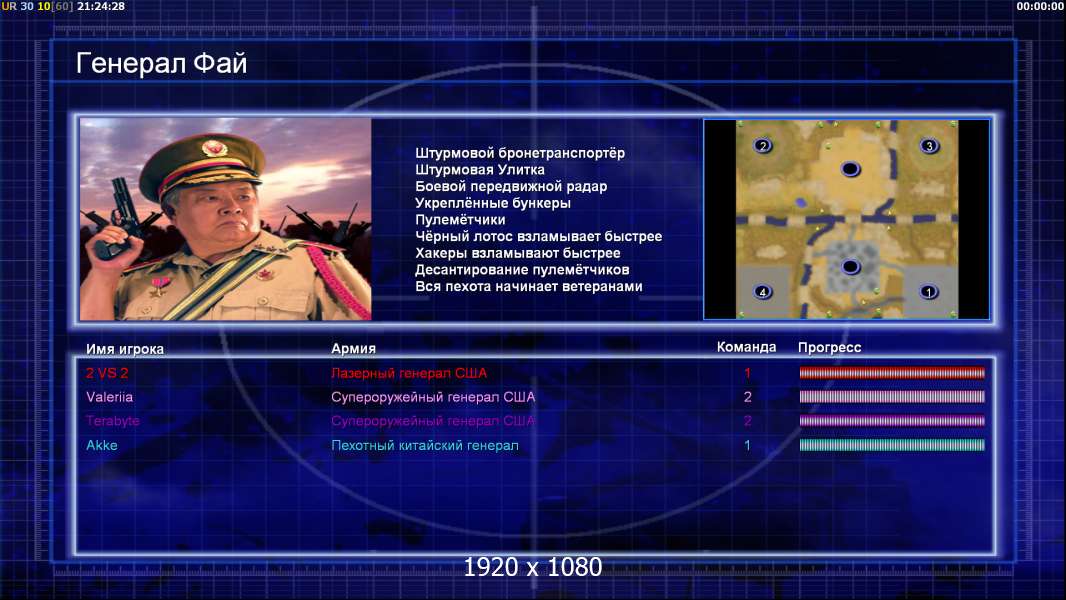 UR 30 10[60] 21:24:28

00:00:00

Генерал Фай

Штурмовой бронетранспортёр
Штурмовая Улитка
Боевой передвижной радар
Укреплённые бункеры
Пулемётчики
Чёрный лотос взламывает быстрее
Хакеры взламывают быстрее
Десантирование пулемётчиков
Вся пехота начинает ветеранами

2
3
4
1

| Имя игрока | Армия | Команда | Прогресс |
|---|---|---|---|
| 2 VS 2 | Лазерный генерал США | 1 | |
| Valeriia | Супероружейный генерал США | 2 | |
| Terabyte | Супероружейный генерал США | 2 | |
| Akke | Пехотный китайский генерал | 1 | |

1920 x 1080